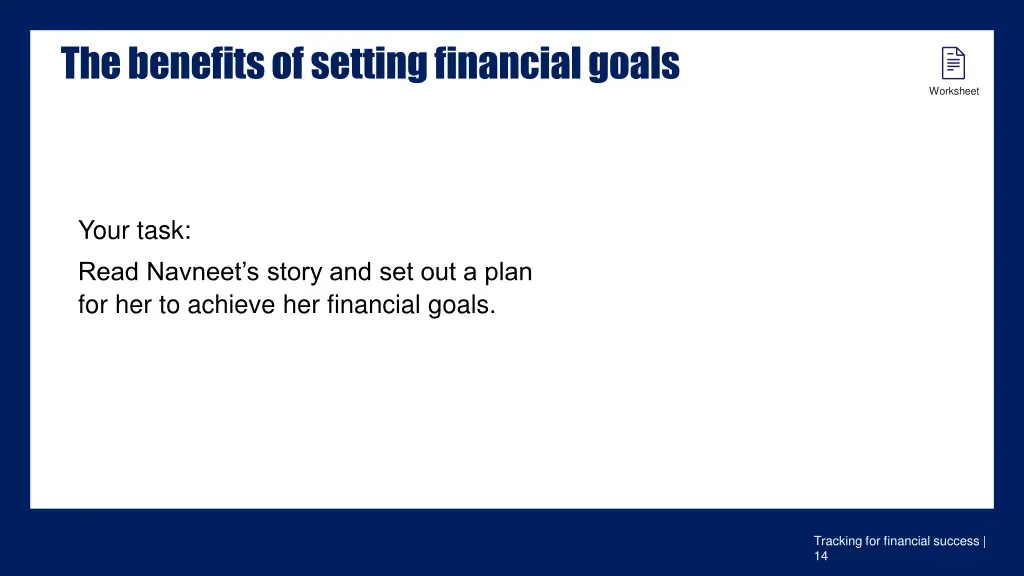 The benefits of setting financial goals

Worksheet

Your task:

Read Navneet’s story and set out a plan for her to achieve her financial goals.

Tracking for financial success | 14